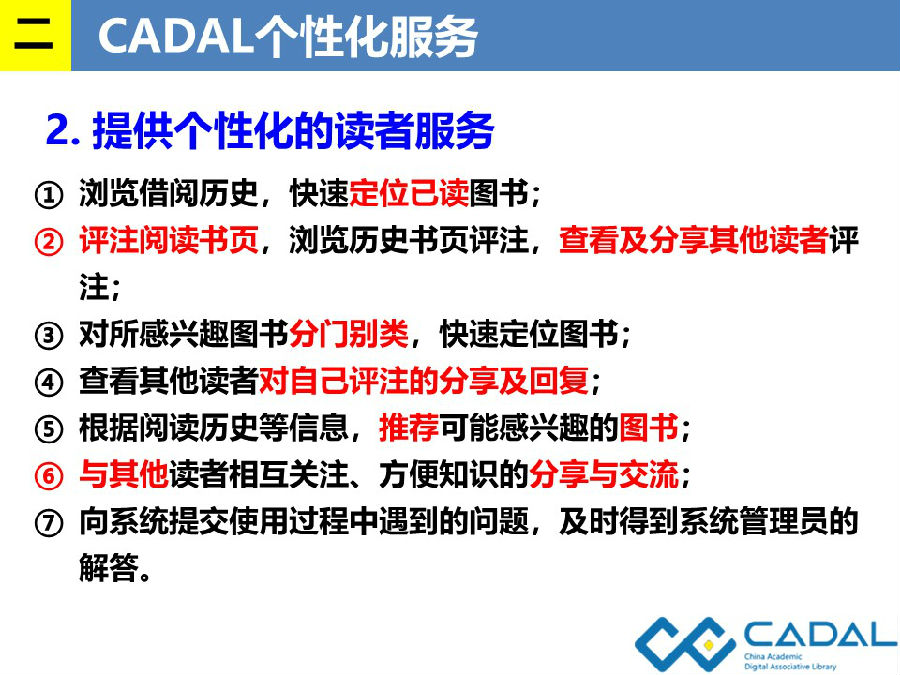 二 CADAL个性化服务

2. 提供个性化的读者服务

① 浏览借阅历史，快速定位已读图书；

② 评注阅读书页，浏览历史书页评注，查看及分享其他读者评注；

③ 对所感兴趣图书分门别类，快速定位图书；

④ 查看其他读者对自己评注的分享及回复；

⑤ 根据阅读历史等信息，推荐可能感兴趣的图书；

⑥ 与其他读者相互关注、方便知识的分享与交流；

⑦ 向系统提交使用过程中遇到的问题，及时得到系统管理员的解答。

CADAL China Academic Digital Associative Library